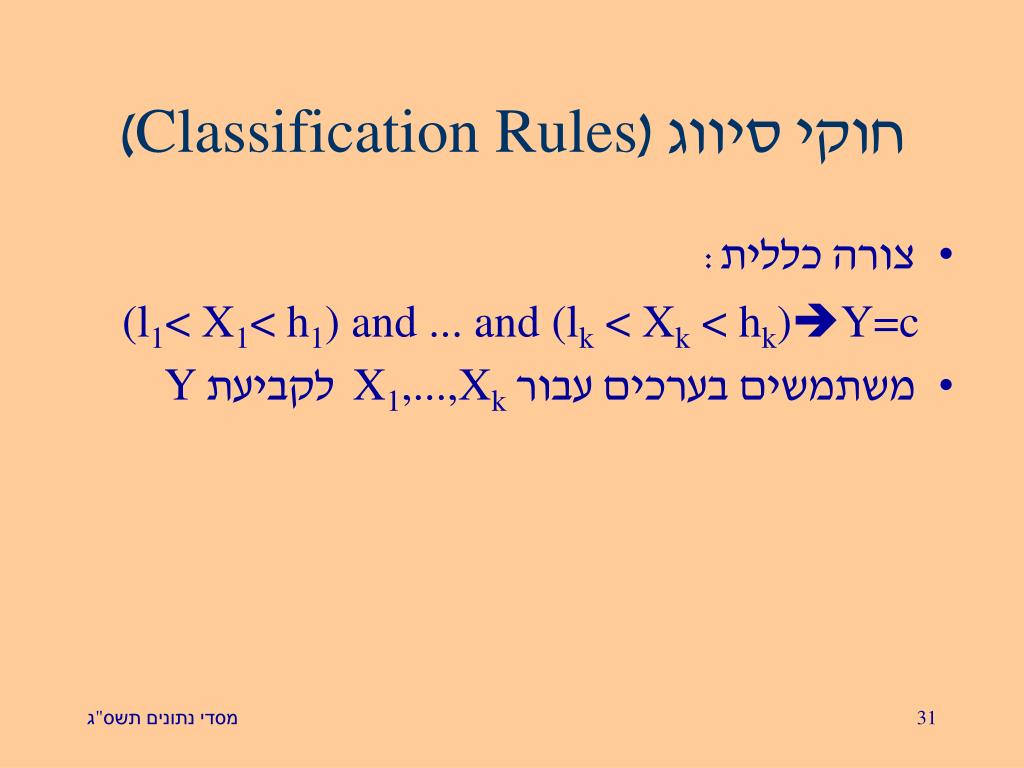 חוקי סיווג (Classification Rules)

• צורה כללית:

$(l_1 < X_1 < h_1)$ and ... and $(l_k < X_k < h_k) \rightarrow Y=c$

• משתמשים בערכים עבור $X_1,...,X_k$ לקביעת Y

מסדי נתונים תשס"ג

31